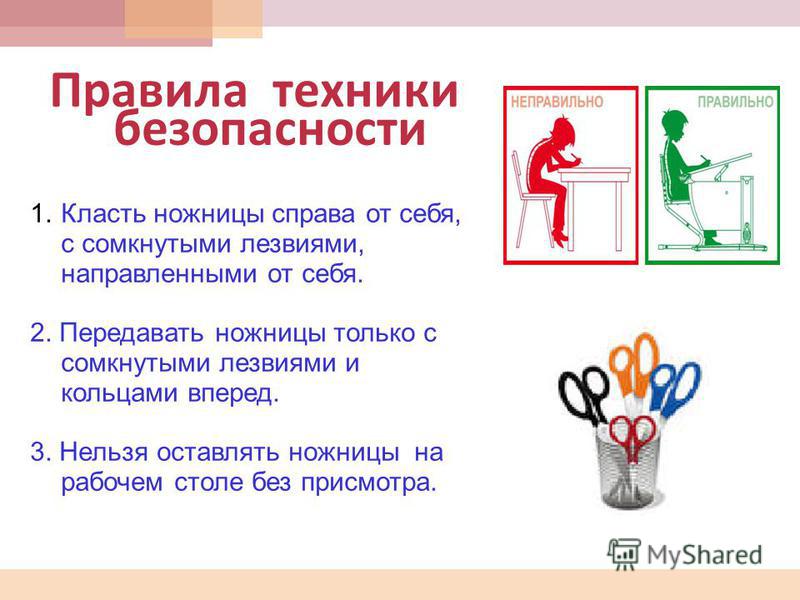 Правила техники безопасности

НЕПРАВИЛЬНО

ПРАВИЛЬНО

1. Класть ножницы справа от себя, с сомкнутыми лезвиями, направленными от себя.

2. Передавать ножницы только с сомкнутыми лезвиями и кольцами вперед.

3. Нельзя оставлять ножницы на рабочем столе без присмотра.

MyShared